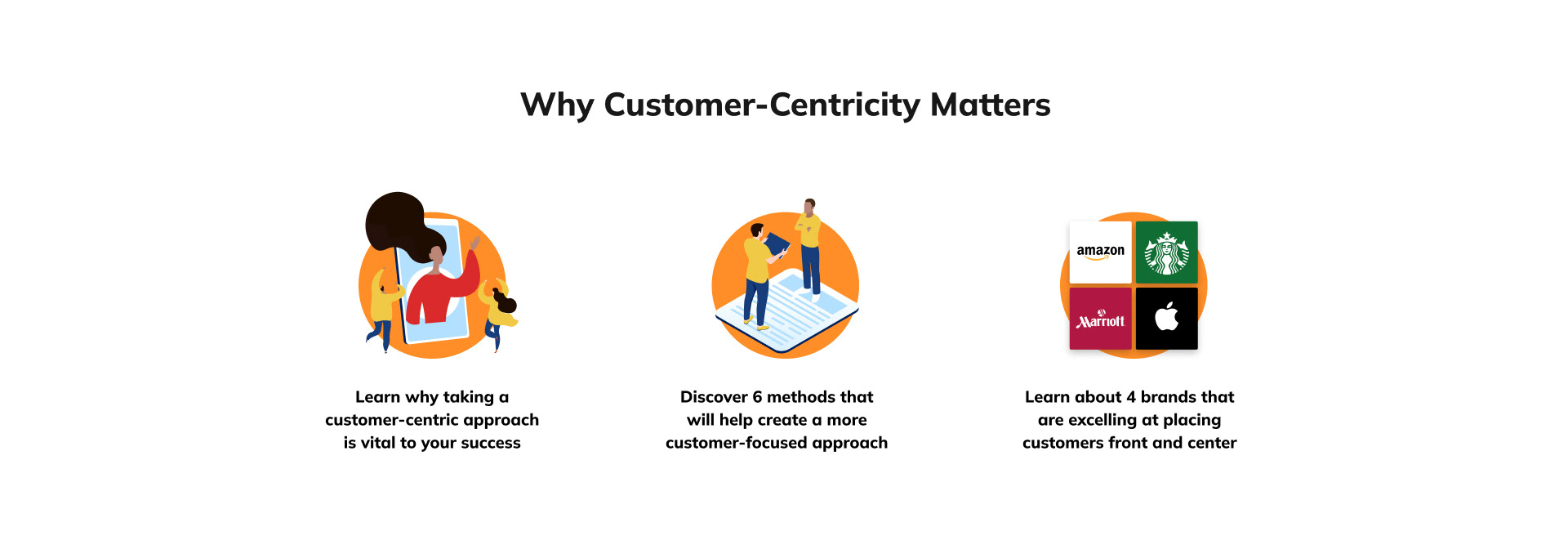 Why Customer-Centricity Matters

Learn why taking a customer-centric approach is vital to your success

Discover 6 methods that will help create a more customer-focused approach

amazon

Marriott

Learn about 4 brands that are excelling at placing customers front and center